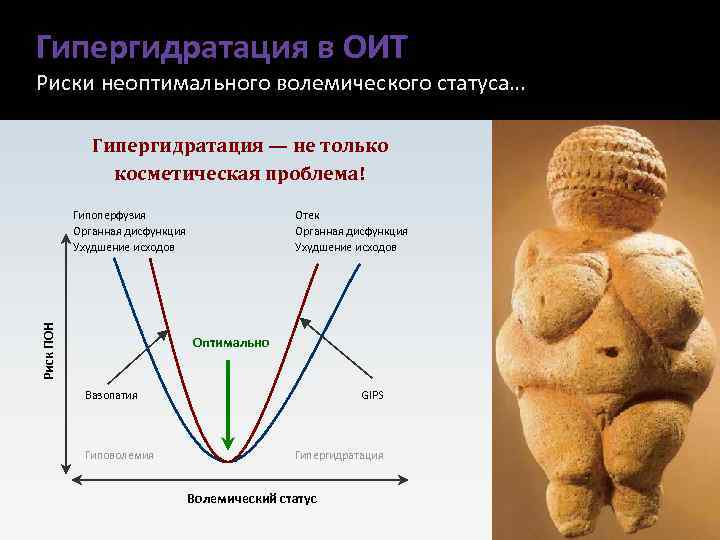 Гипергидратация в ОИТ

Риски неоптимального волемического статуса...

Гипергидратация — не только косметическая проблема!

Гипоперфузия
Органная дисфункция
Ухудшение исходов

Отек
Органная дисфункция
Ухудшение исходов

Риск ПОН

Оптимально

Вазопатия

GIPS

Гиповолемия

Гипергидратация

Волемический статус